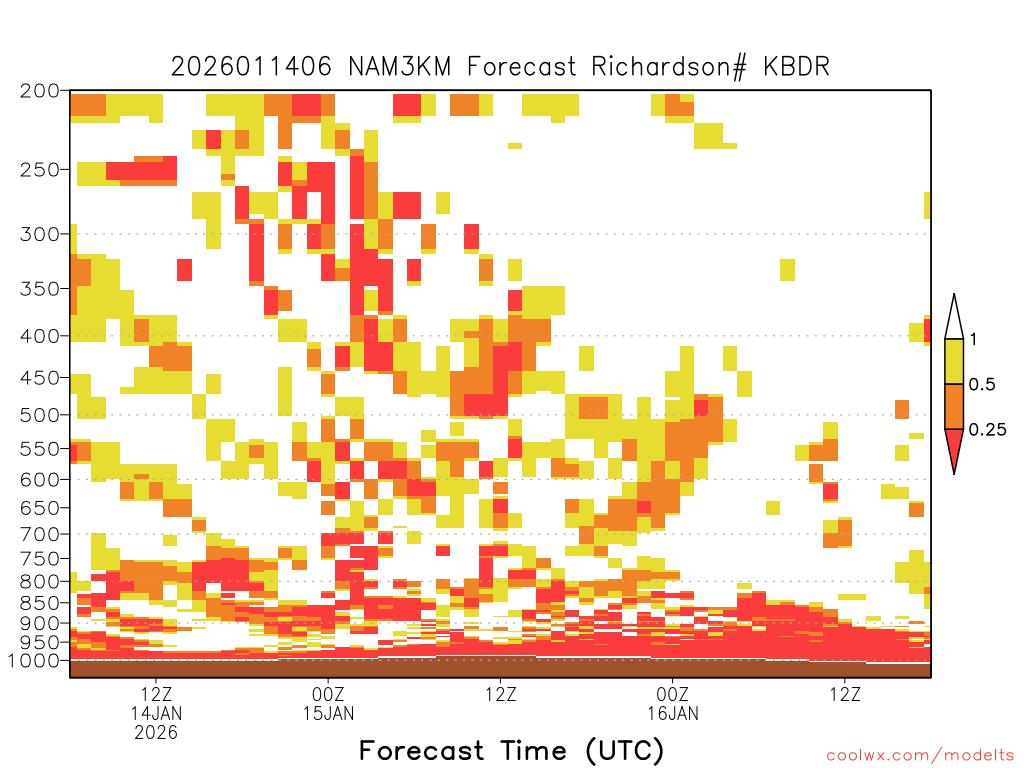 2026011406 NAM3KM Forecast Richardson# KBDR

200
250
300
350
400
450
500
550
600
650
700
750
800
850
900
950
1000

1
0.5
0.25

12Z
14JAN
2026
00Z
15JAN
12Z
00Z
16JAN
12Z

Forecast Time (UTC)

coolwx.com/modelts